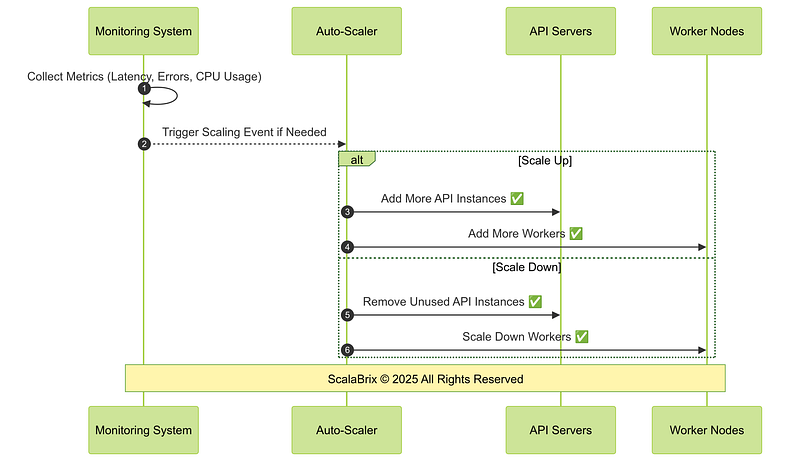 Monitoring System

Auto-Scaler

API Servers

Worker Nodes

Collect Metrics (Latency, Errors, CPU Usage)

1

Trigger Scaling Event if Needed

2

alt

[Scale Up]

Add More API Instances ✅

3

Add More Workers ✅

4

[Scale Down]

Remove Unused API Instances ✅

5

Scale Down Workers ✅

6

ScalaBrix © 2025 All Rights Reserved

Monitoring System

Auto-Scaler

API Servers

Worker Nodes